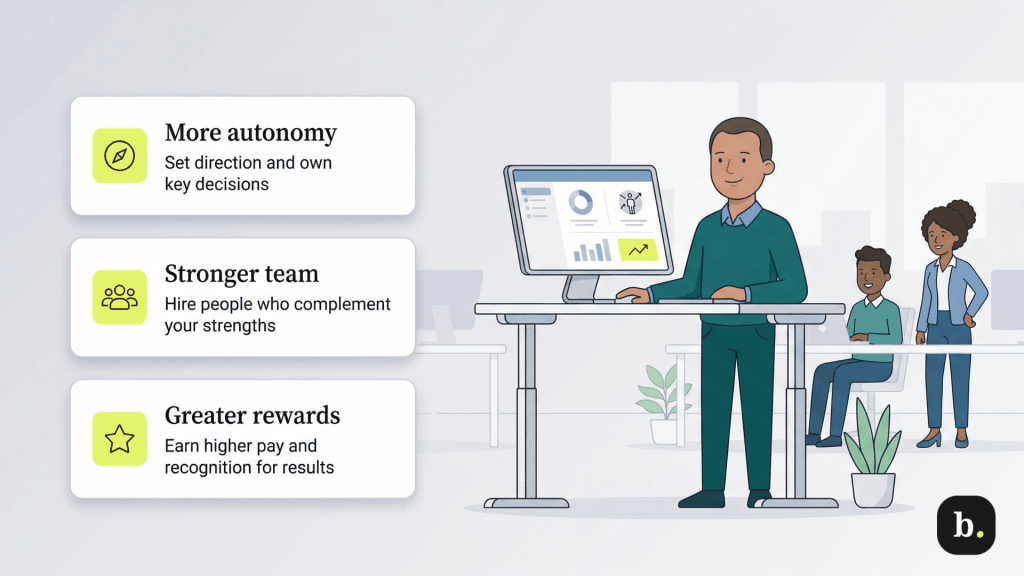 More autonomy
Set direction and own key decisions

Stronger team
Hire people who complement your strengths

Greater rewards
Earn higher pay and recognition for results

b.